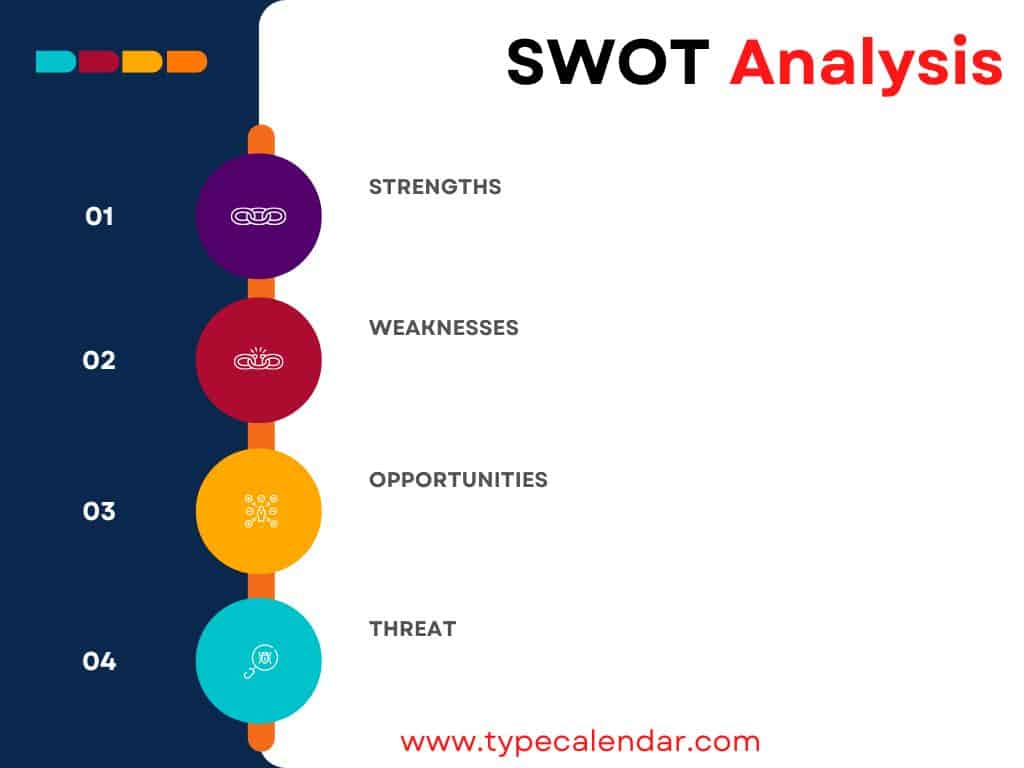 SWOT Analysis

01

STRENGTHS

02

WEAKNESSES

03

OPPORTUNITIES

04

THREAT

www.typecalendar.com